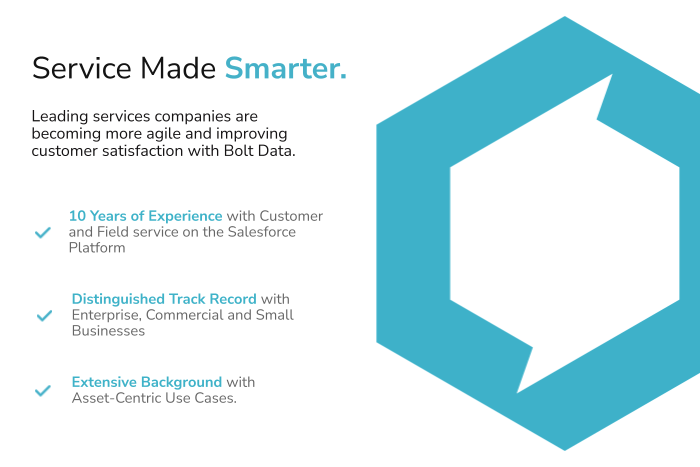 Service Made Smarter.

Leading services companies are becoming more agile and improving customer satisfaction with Bolt Data.

10 Years of Experience with Customer and Field service on the Salesforce Platform

Distinguished Track Record with Enterprise, Commercial and Small Businesses

Extensive Background with Asset-Centric Use Cases.